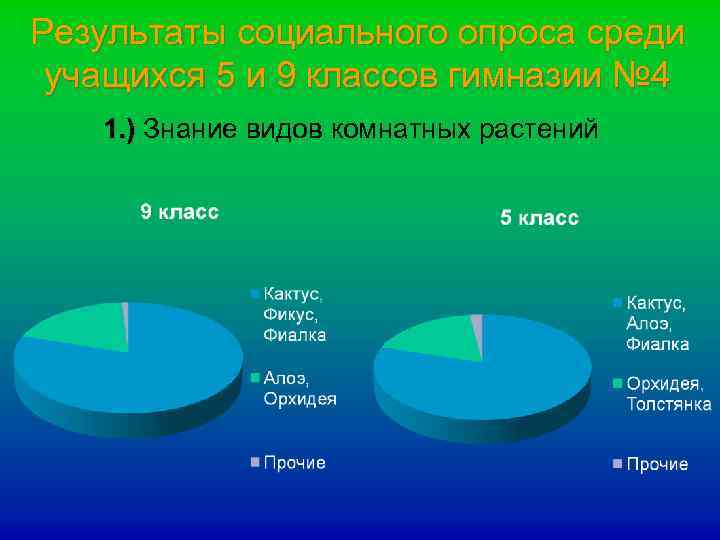 Результаты социального опроса среди учащихся 5 и 9 классов гимназии №4

1.) Знание видов комнатных растений

9 класс

Кактус, Фикус, Фиалка

Алоэ, Орхидея

Прочие

5 класс

Кактус, Алоэ, Фиалка

Орхидея, Толстянка

Прочие